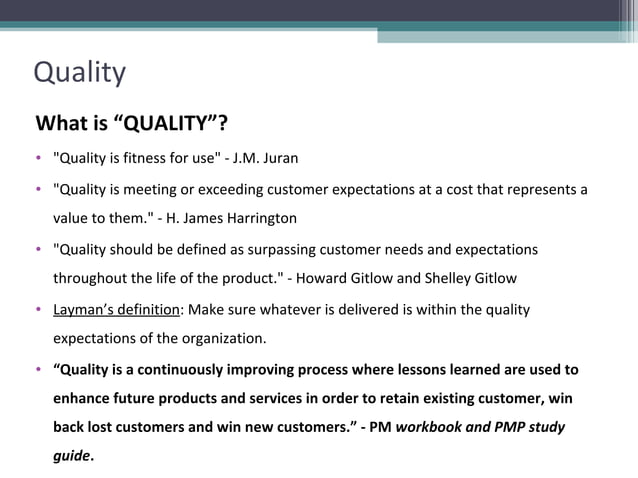 Quality

What is “QUALITY”?

• "Quality is fitness for use" - J.M. Juran

• "Quality is meeting or exceeding customer expectations at a cost that represents a value to them." - H. James Harrington

• "Quality should be defined as surpassing customer needs and expectations throughout the life of the product." - Howard Gitlow and Shelley Gitlow

• Layman’s definition: Make sure whatever is delivered is within the quality expectations of the organization.

• “Quality is a continuously improving process where lessons learned are used to enhance future products and services in order to retain existing customer, win back lost customers and win new customers.” - PM workbook and PMP study guide.